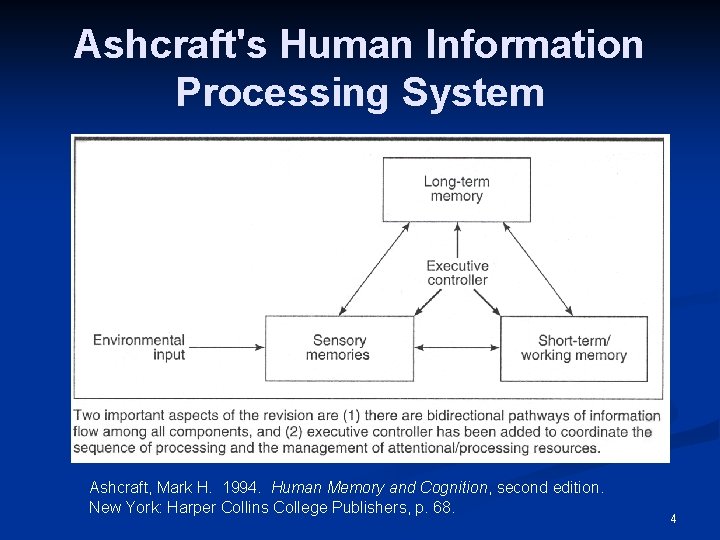 Ashcraft's Human Information Processing System

Long-term memory

Executive controller

Environmental input

Sensory memories

Short-term/ working memory

Two important aspects of the revision are (1) there are bidirectional pathways of information flow among all components, and (2) executive controller has been added to coordinate the sequence of processing and the management of attentional/processing resources.

Ashcraft, Mark H. 1994. Human Memory and Cognition, second edition. New York: Harper Collins College Publishers, p. 68.

4